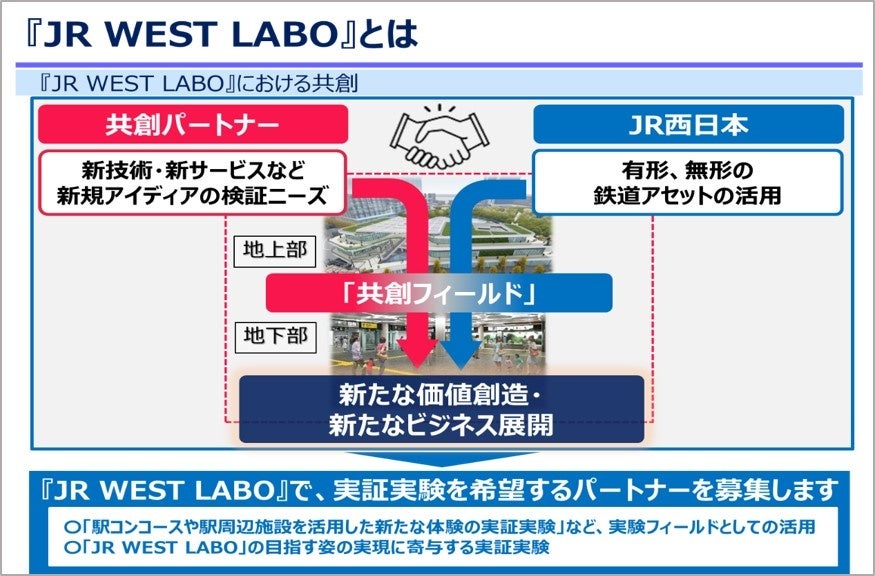 『JR WEST LABO』とは

『JR WEST LABO』における共創

共創パートナー

新技術・新サービスなど
新規アイディアの検証ニーズ

JR西日本

有形、無形の
鉄道アセットの活用

地上部

「共創フィールド」

地下部

新たな価値創造・
新たなビジネス展開

『JR WEST LABO』で、実証実験を希望するパートナーを募集します

○「駅コンコースや駅周辺施設を活用した新たな体験の実証実験」など、実験フィールドとしての活用
○「JR WEST LABO」の目指す姿の実現に寄与する実証実験